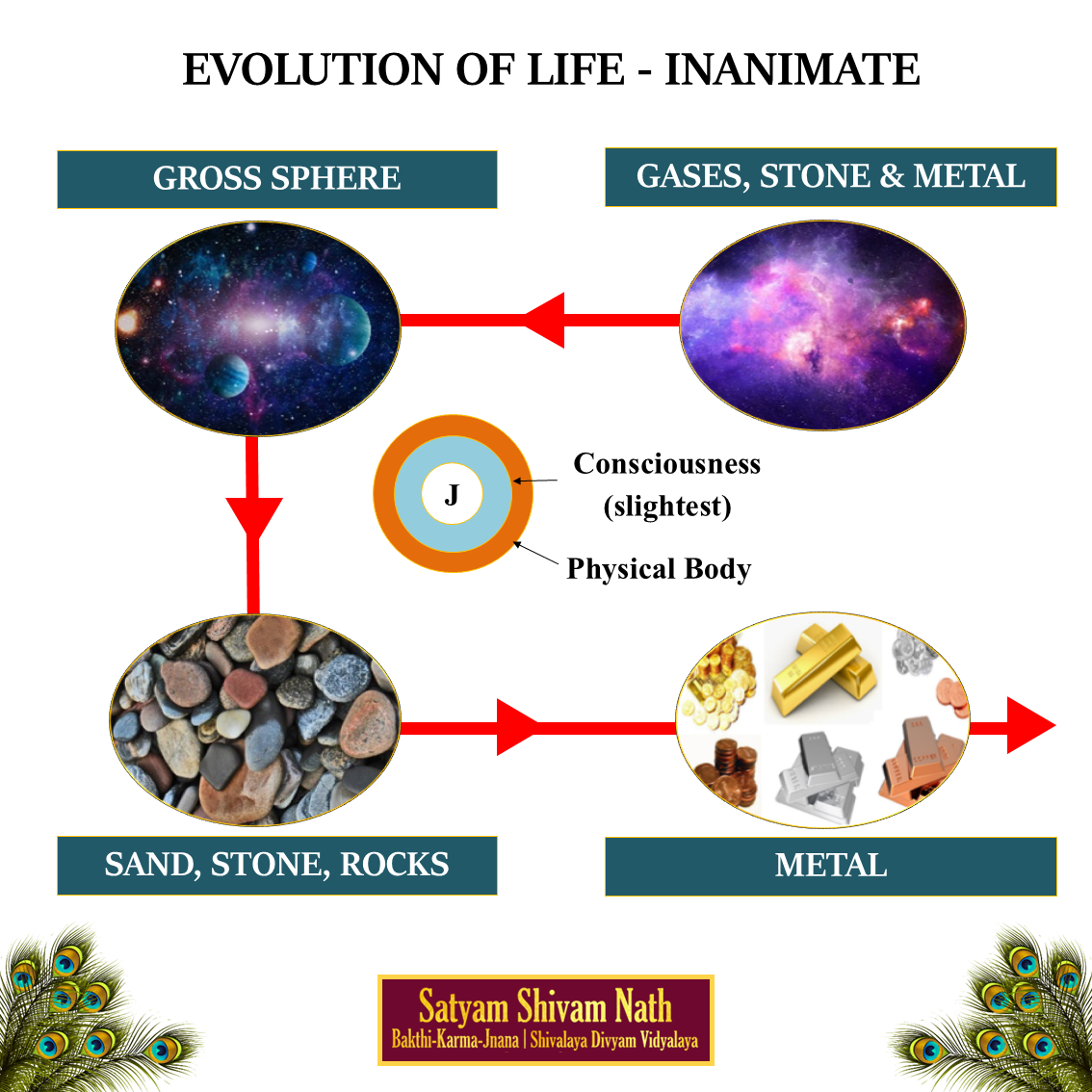 EVOLUTION OF LIFE - INANIMATE

GROSS SPHERE

GASES, STONE & METAL

J

Consciousness (slightest)

Physical Body

SAND, STONE, ROCKS

METAL

Satyam Shivam Nath
Bakthi-Karma-Jnana | Shivalaya Divyam Vidyalaya